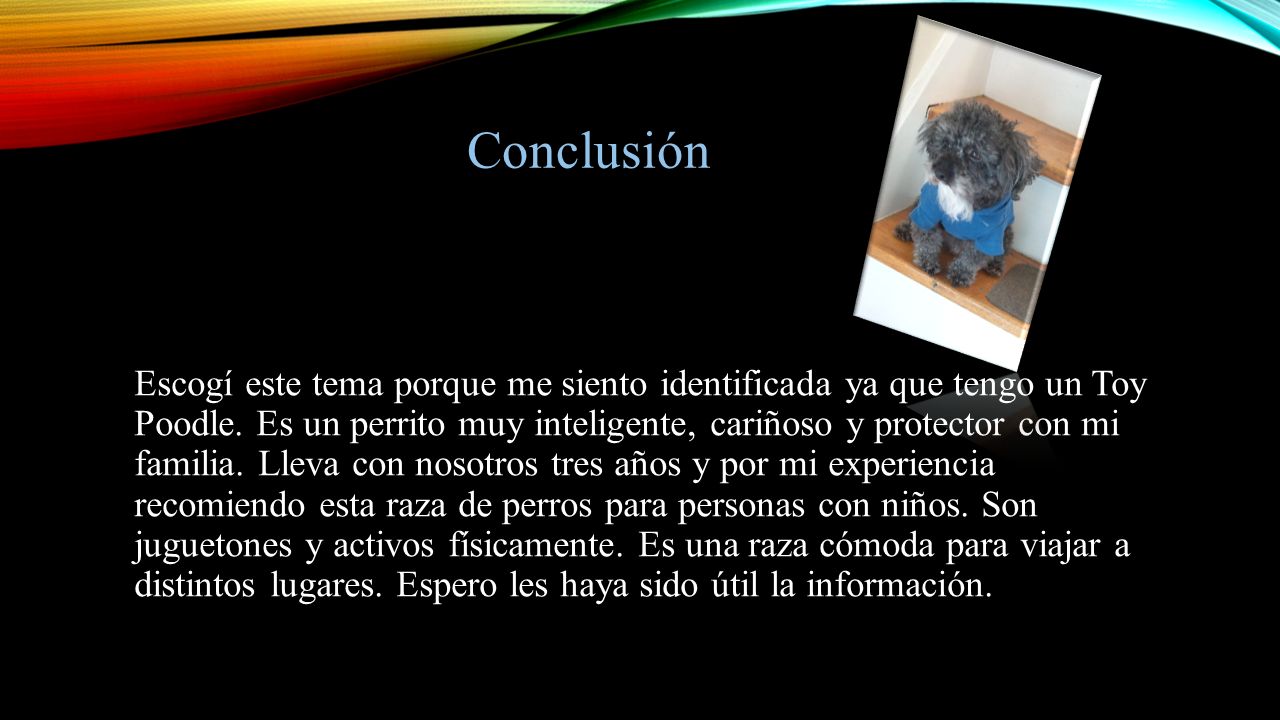 Conclusión

Escogí este tema porque me siento identificada ya que tengo un Toy Poodle. Es un perrito muy inteligente, cariñoso y protector con mi familia. Lleva con nosotros tres años y por mi experiencia recomiendo esta raza de perros para personas con niños. Son juguetones y activos físicamente. Es una raza cómoda para viajar a distintos lugares. Espero les haya sido útil la información.